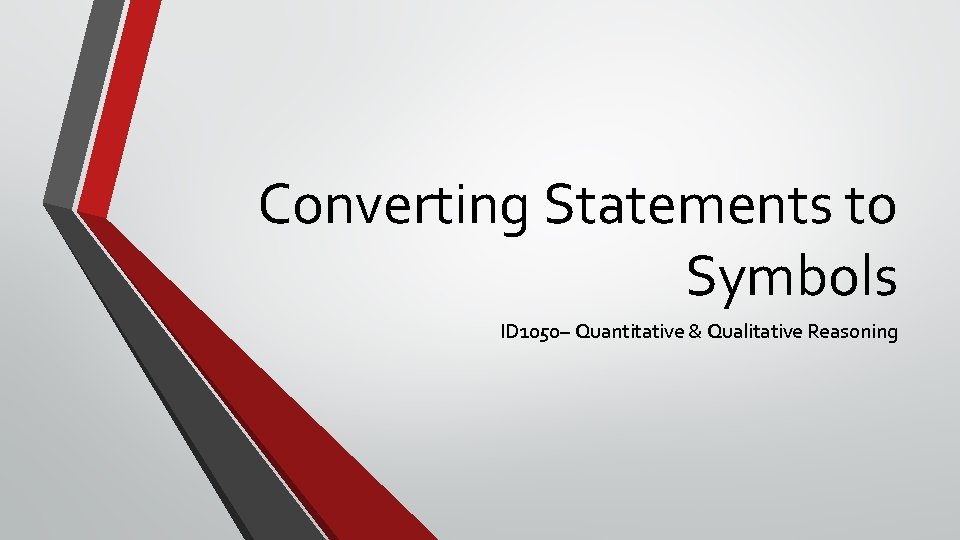 Converting Statements to Symbols

ID1050– Quantitative & Qualitative Reasoning